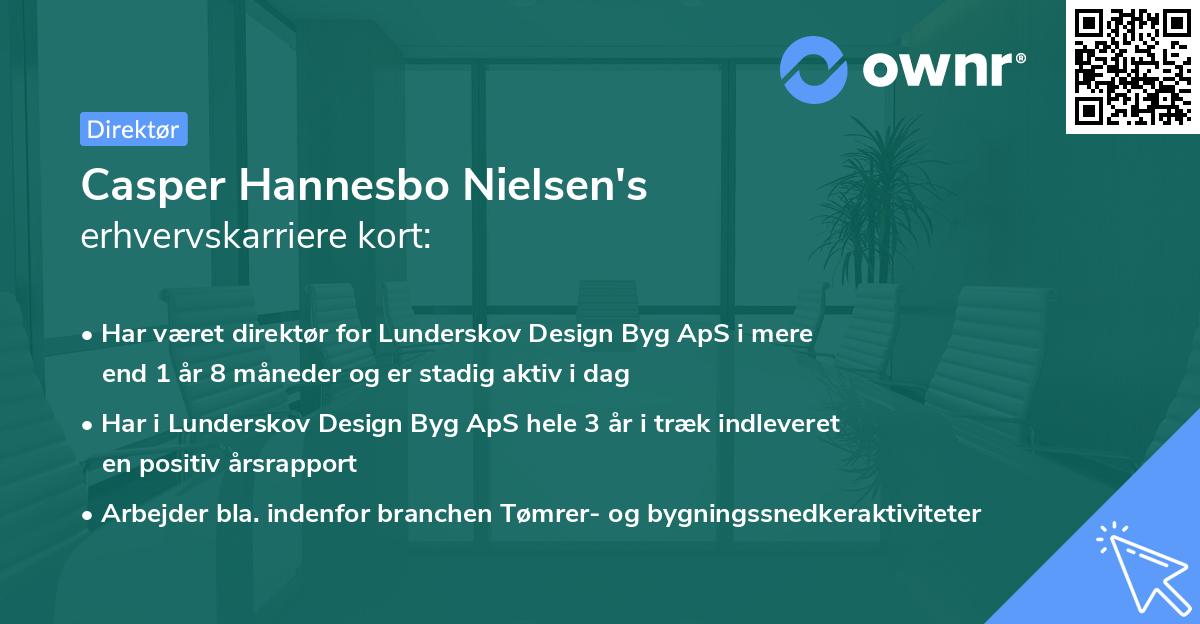 ownr®

Direktør

Casper Hannesbo Nielsen's erhvervskarriere kort:

• Har været direktør for Lunderskov Design Byg ApS i mere end 1 år 8 måneder og er stadig aktiv i dag

• Har i Lunderskov Design Byg ApS hele 3 år i træk indleveret en positiv årsrapport

• Arbejder bla. indenfor branchen Tømrer- og bygningssnedkeraktiviteter